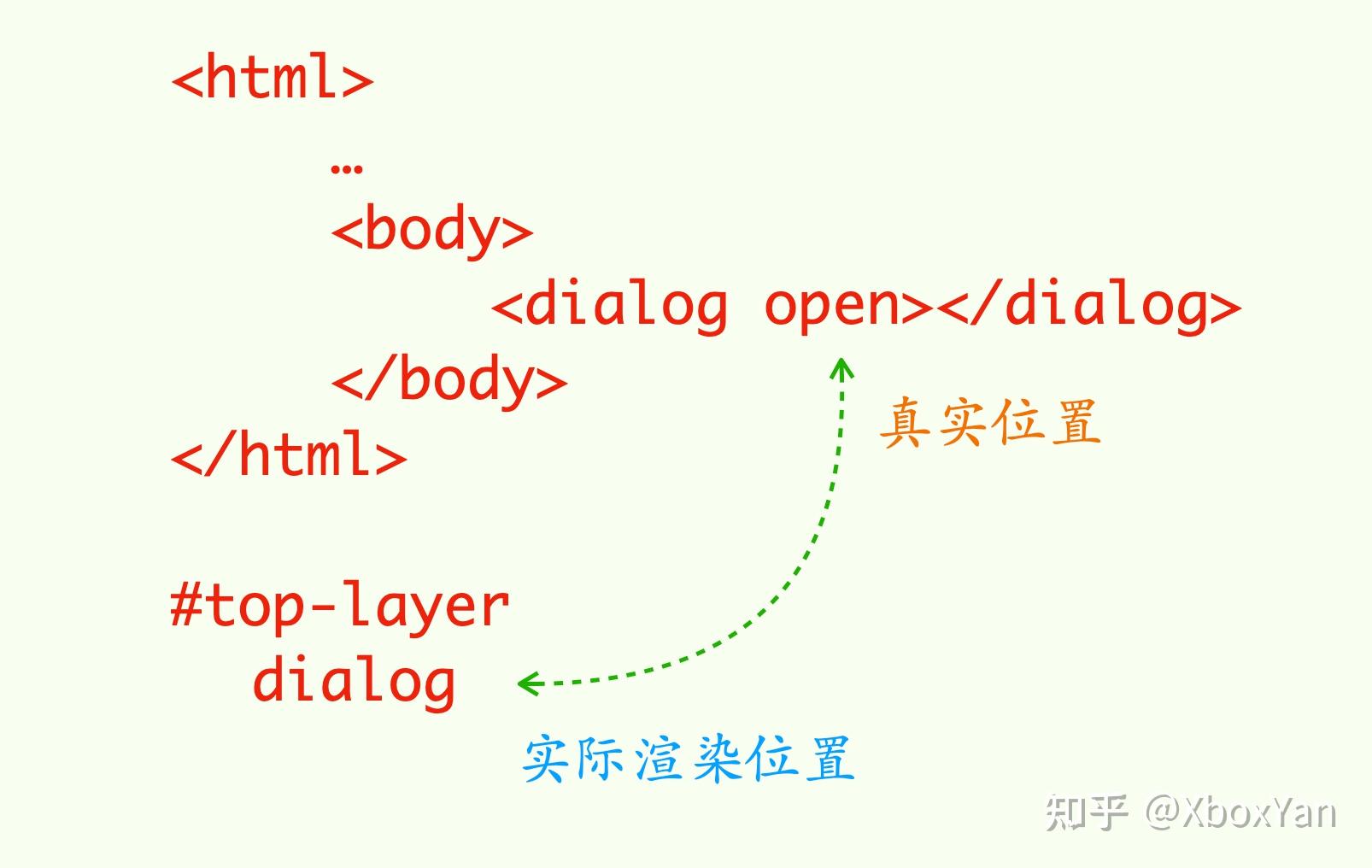 <html>
…
<body>
<dialog open></dialog>
</body>
</html>

真实位置

#top-layer
dialog

实际渲染位置

知乎 @XboxYan